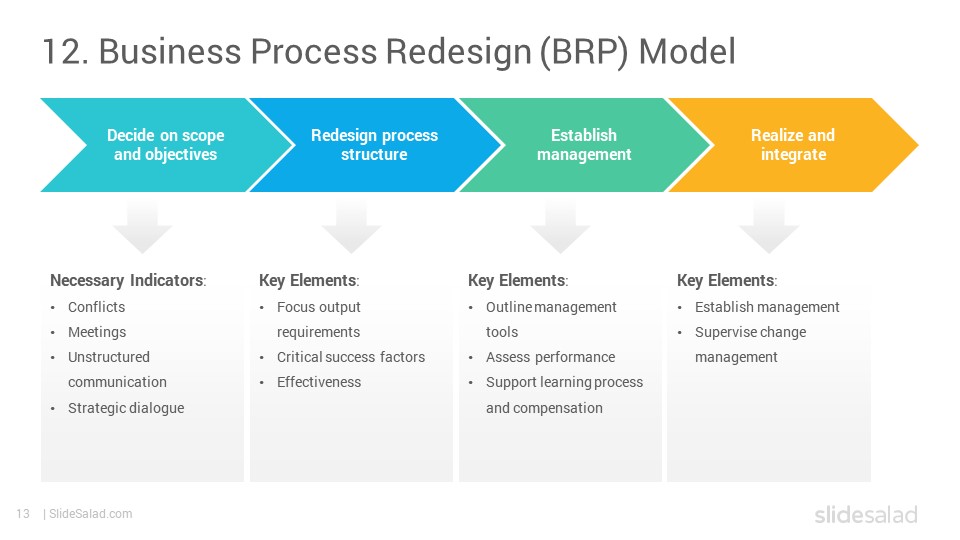 12. Business Process Redesign (BRP) Model

Decide on scope and objectives

Redesign process structure

Establish management

Realize and integrate

Necessary Indicators:
• Conflicts
• Meetings
• Unstructured communication
• Strategic dialogue

Key Elements:
• Focus output requirements
• Critical success factors
• Effectiveness

Key Elements:
• Outline management tools
• Assess performance
• Support learning process and compensation

Key Elements:
• Establish management
• Supervise change management

13 | SlideSalad.com

slidesalad